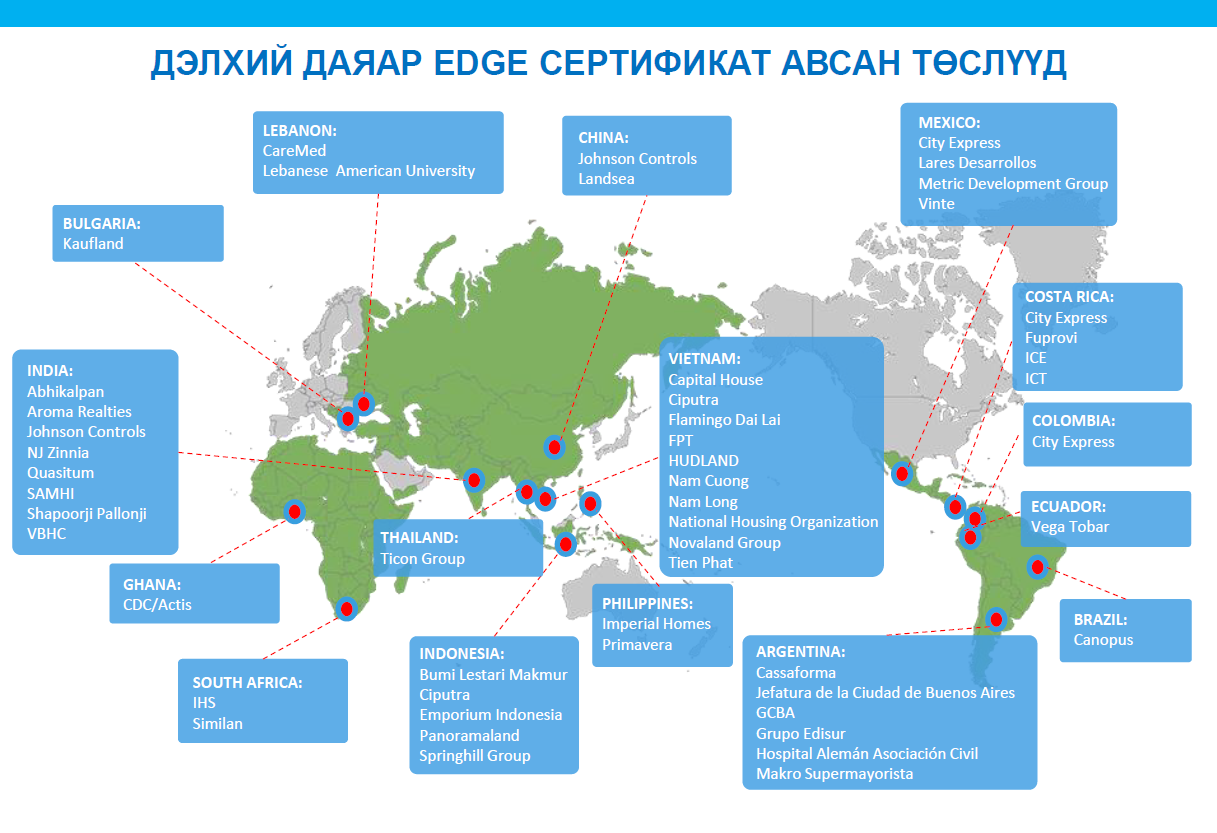 ДЭЛХИЙ ДАЯАР EDGE СЕРТИФИКАТ АВСАН ТӨСЛҮҮД

LEBANON:
CareMed
Lebanese American University

CHINA:
Johnson Controls
Landsea

MEXICO:
City Express
Lares Desarrollos
Metric Development Group
Vinte

BULGARIA:
Kaufland

COSTA RICA:
City Express
Fuprovi
ICE
ICT

INDIA:
Abhikalpan
Aroma Realties
Johnson Controls
NJ Zinnia
Quasitum
SAMHI
Shapoorji Pallonji
VBHC

VIETNAM:
Capital House
Ciputra
Flamingo Dai Lai
FPT
HUDLAND
Nam Cuong
Nam Long
National Housing Organization
Novaland Group
Tien Phat

COLOMBIA:
City Express

ECUADOR:
Vega Tobar

THAILAND:
Ticon Group

GHANA:
CDC/Actis

PHILIPPINES:
Imperial Homes
Primavera

BRAZIL:
Canopus

SOUTH AFRICA:
IHS
Similan

INDONESIA:
Bumi Lestari Makmur
Ciputra
Emporium Indonesia
Panoramaland
Springhill Group

ARGENTINA:
Cassaforma
Jefatura de la Ciudad de Buenos Aires
GCBA
Grupo Edisur
Hospital Alemán Asociación Civil
Makro Supermayorista